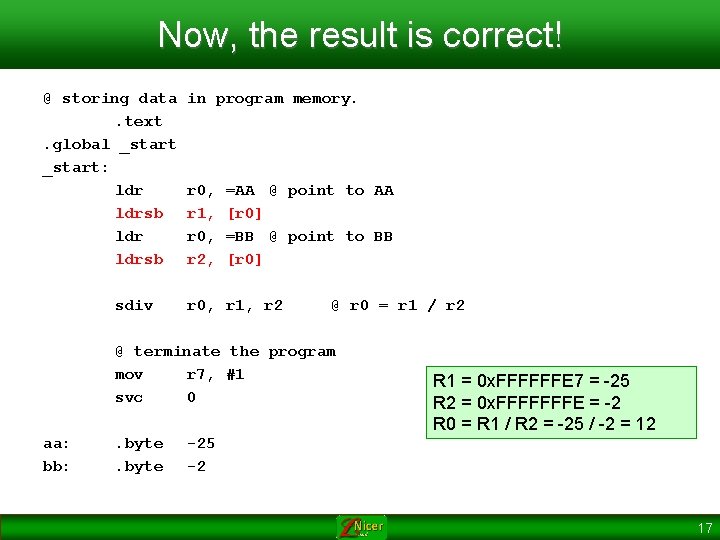 Now, the result is correct!

@ storing data in program memory.
        .text
.global _start
_start:
        ldr     r0, =AA  @ point to AA
        ldrsb   r1, [r0]
        ldr     r0, =BB  @ point to BB
        ldrsb   r2, [r0]

        sdiv    r0, r1, r2     @ r0 = r1 / r2

        @ terminate the program
        mov     r7, #1
        svc     0

aa:     .byte   -25
bb:     .byte   -2

R1 = 0xFFFFFFE7 = -25
R2 = 0xFFFFFFFE = -2
R0 = R1 / R2 = -25 / -2 = 12

Nicer

17